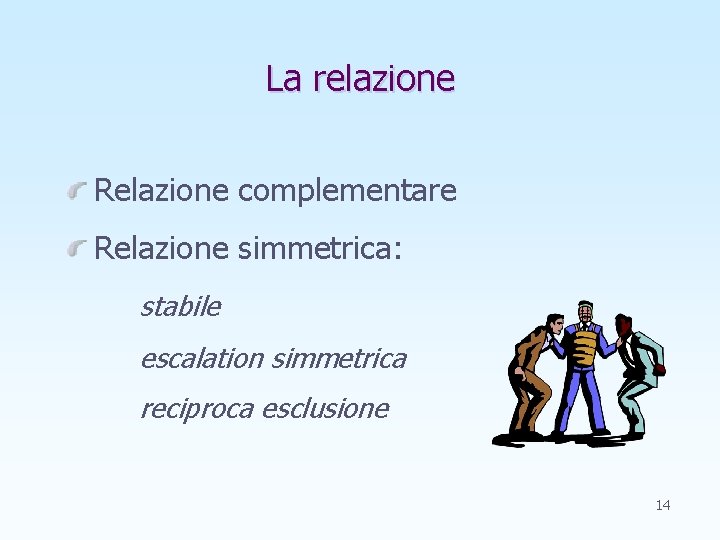 La relazione

Relazione complementare

Relazione simmetrica:

stabile

escalation simmetrica

reciproca esclusione

14